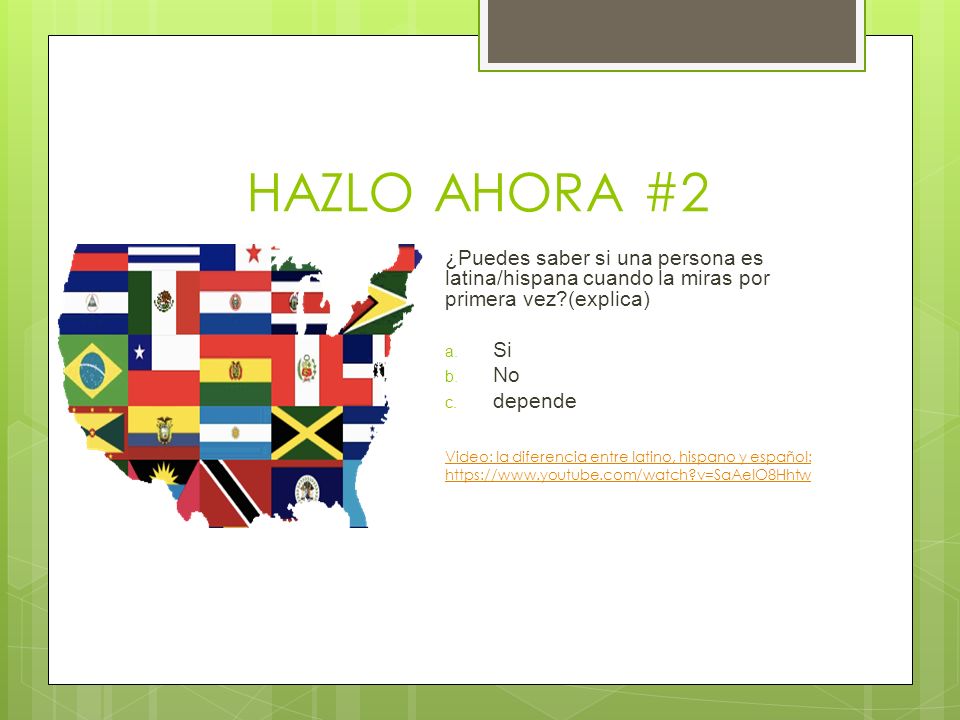 HAZLO AHORA #2

¿Puedes saber si una persona es latina/hispana cuando la miras por primera vez?(explica)

a. Si
b. No
c. depende

Video: la diferencia entre latino, hispano y español: https://www.youtube.com/watch?v=SaAeIO8Hhtw